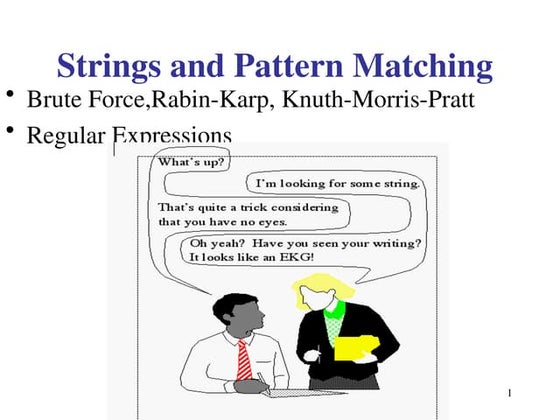 Strings and Pattern Matching

• Brute Force,Rabin-Karp, Knuth-Morris-Pratt

• Regular Expressions

What's up?

I'm looking for some string.

That's quite a trick considering that you have no eyes.

Oh yeah? Have you seen your writing? It looks like an EKG!

1